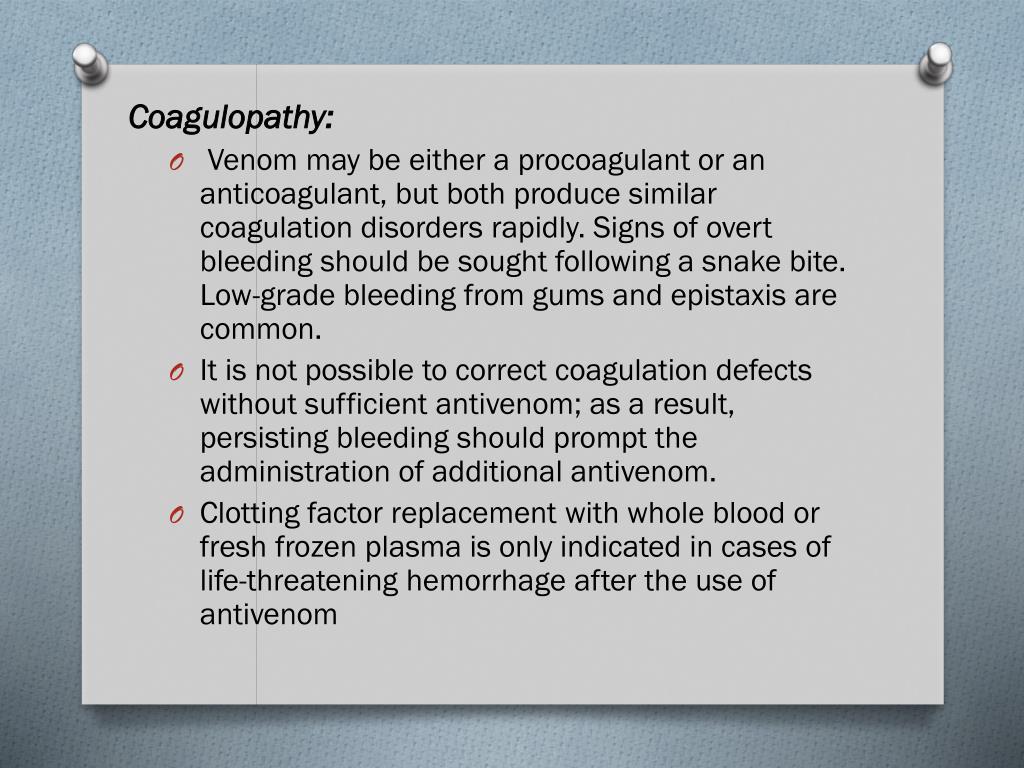 Coagulopathy:

O Venom may be either a procoagulant or an anticoagulant, but both produce similar coagulation disorders rapidly. Signs of overt bleeding should be sought following a snake bite. Low-grade bleeding from gums and epistaxis are common.

O It is not possible to correct coagulation defects without sufficient antivenom; as a result, persisting bleeding should prompt the administration of additional antivenom.

O Clotting factor replacement with whole blood or fresh frozen plasma is only indicated in cases of life-threatening hemorrhage after the use of antivenom